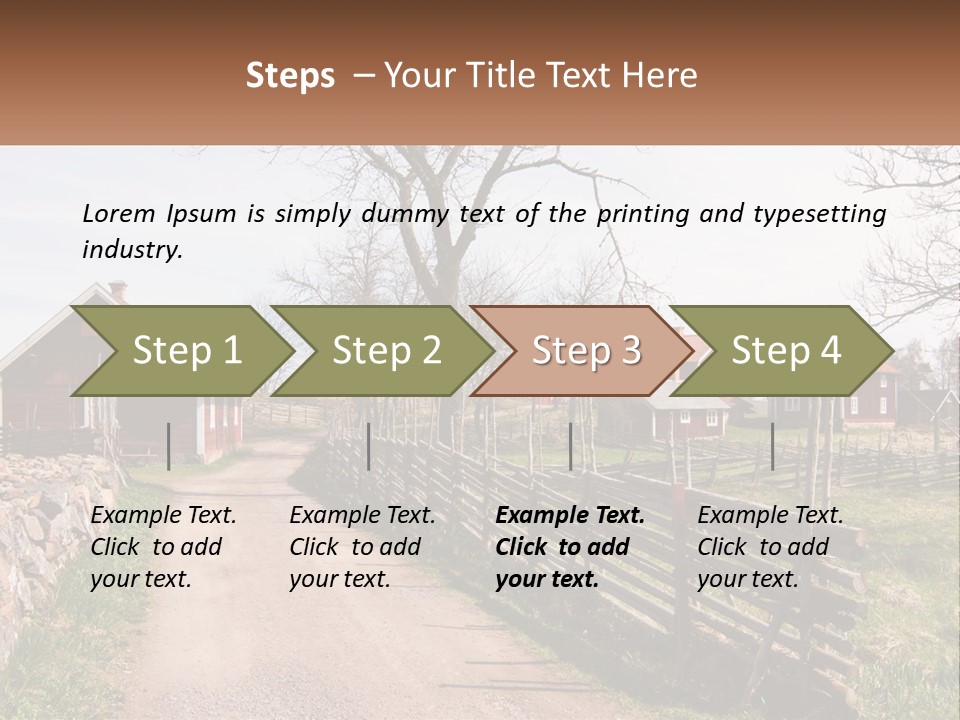 Steps – Your Title Text Here

Lorem Ipsum is simply dummy text of the printing and typesetting industry.

Step 1
Step 2
Step 3
Step 4

Example Text. Click to add your text.

Example Text. Click to add your text.

Example Text. Click to add your text.

Example Text. Click to add your text.